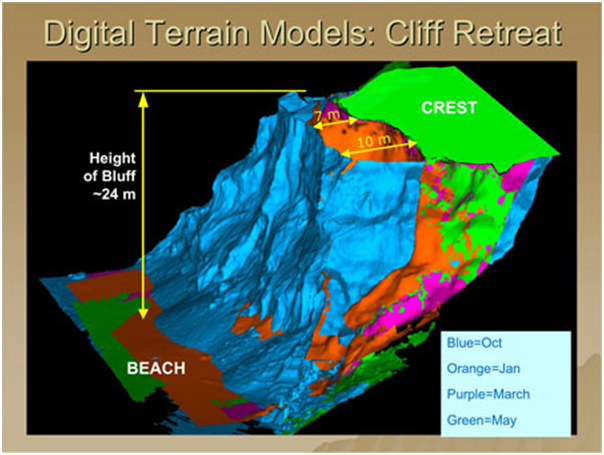 Digital Terrain Models: Cliff Retreat

Height of Bluff ~24 m

7 m

10 m

CREST

BEACH

Blue=Oct
Orange=Jan
Purple=March
Green=May